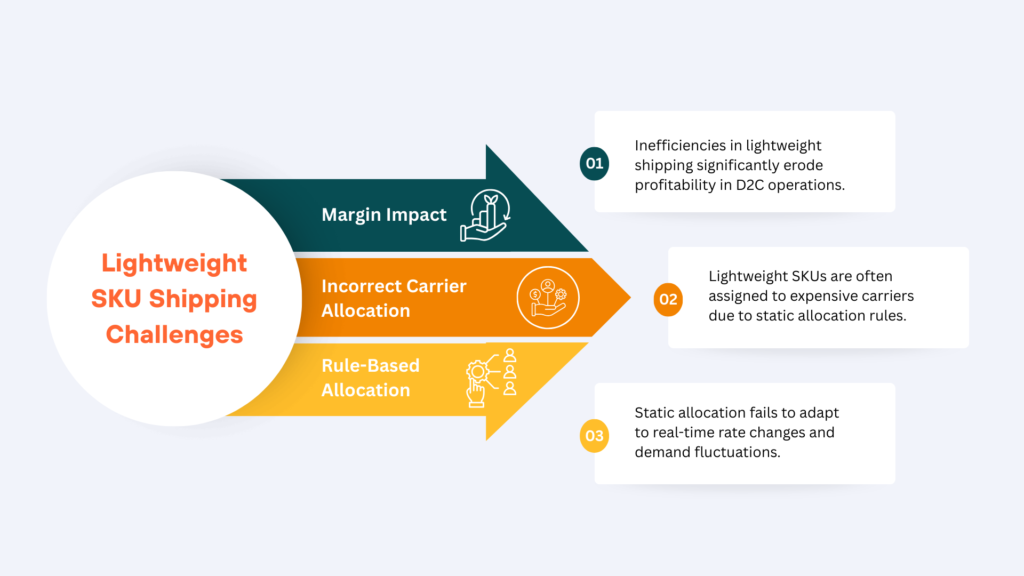 Lightweight SKU Shipping Challenges

Margin Impact

Incorrect Carrier Allocation

Rule-Based Allocation

01 Inefficiencies in lightweight shipping significantly erode profitability in D2C operations.

02 Lightweight SKUs are often assigned to expensive carriers due to static allocation rules.

03 Static allocation fails to adapt to real-time rate changes and demand fluctuations.